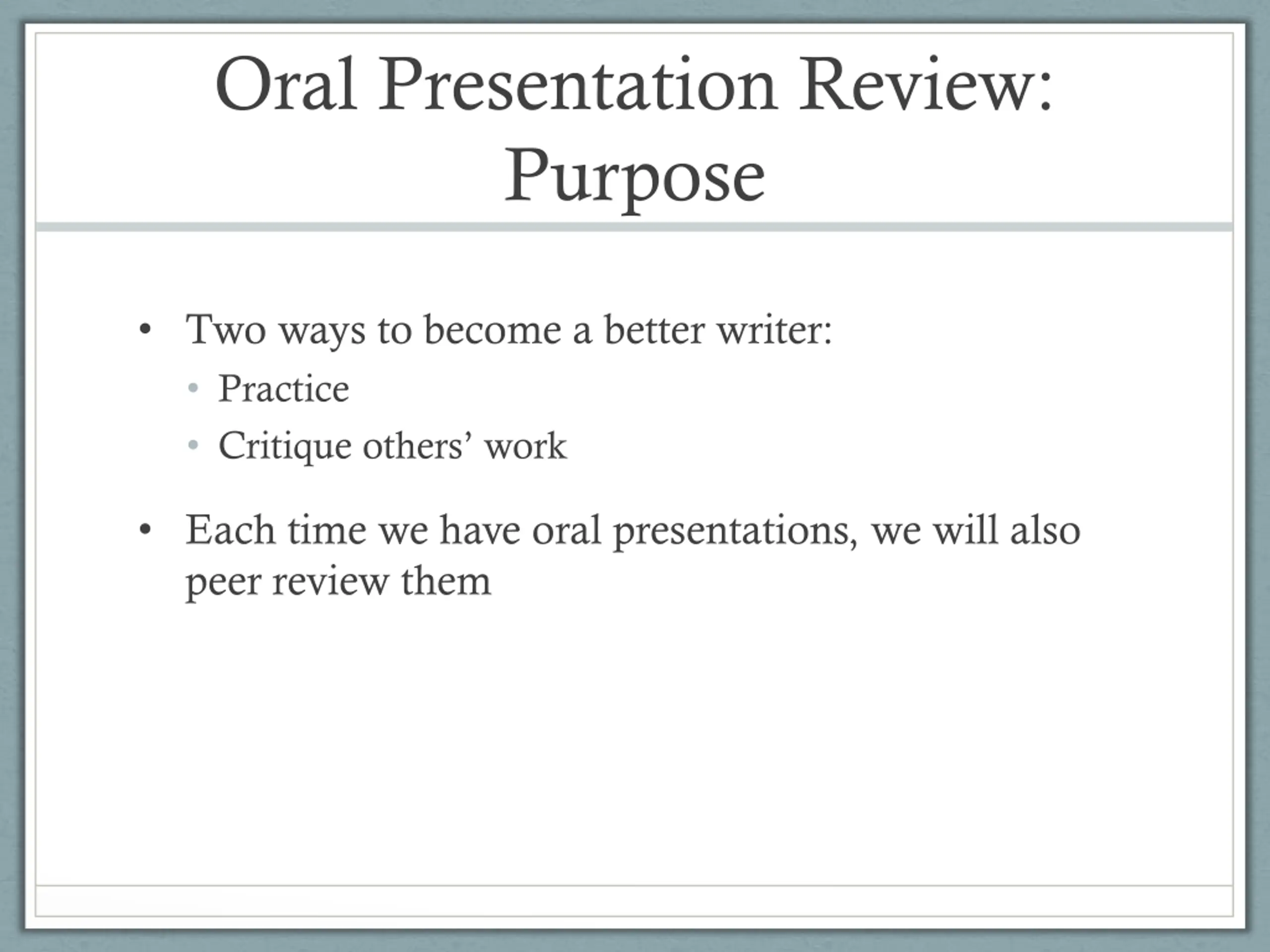 Oral Presentation Review: Purpose

• Two ways to become a better writer:
  • Practice
  • Critique others’ work

• Each time we have oral presentations, we will also peer review them